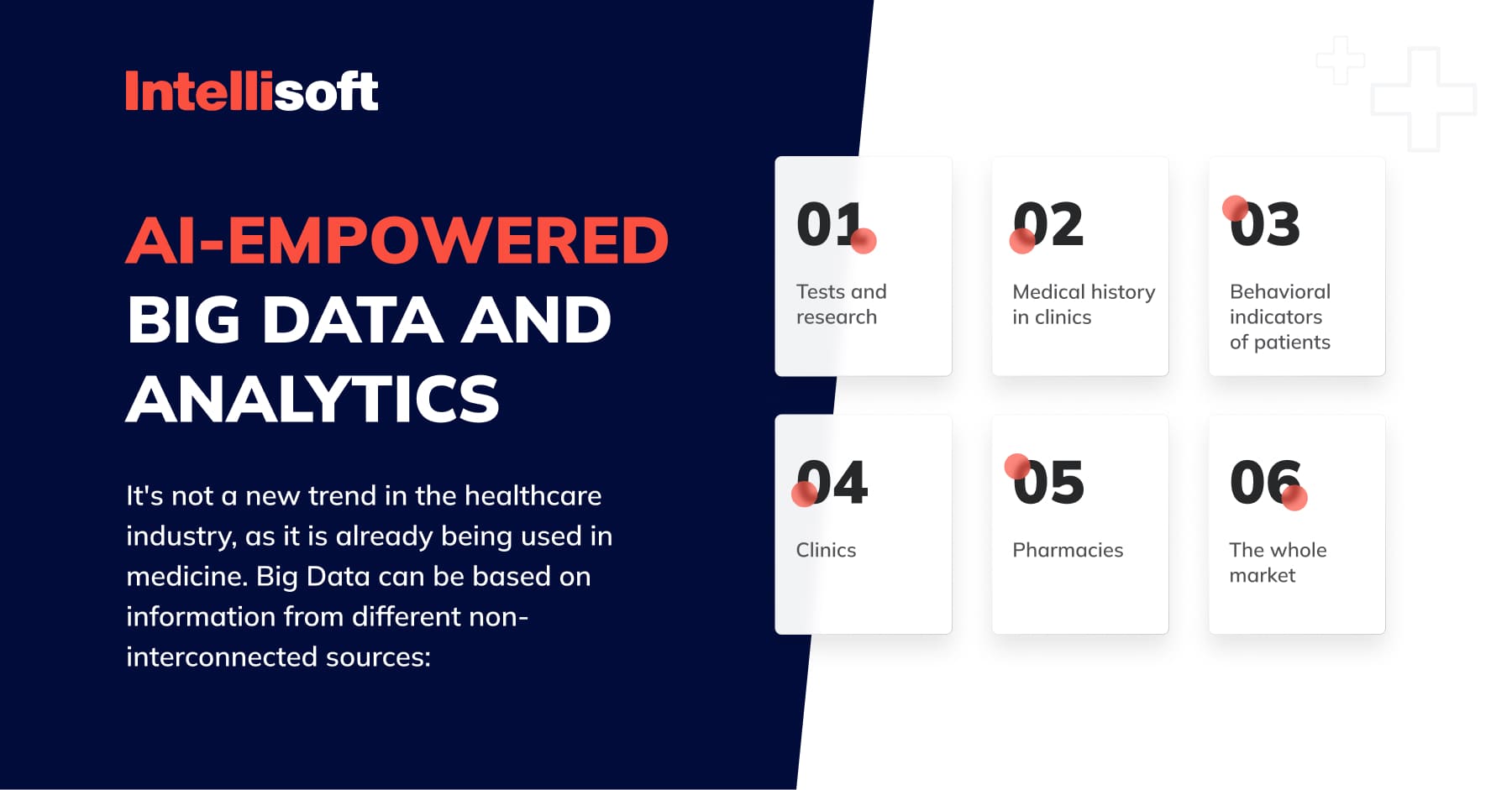 Intellisoft

AI-EMPOWERED BIG DATA AND ANALYTICS

It's not a new trend in the healthcare industry, as it is already being used in medicine. Big Data can be based on information from different non-interconnected sources:

01
Tests and research

02
Medical history in clinics

03
Behavioral indicators of patients

04
Clinics

05
Pharmacies

06
The whole market